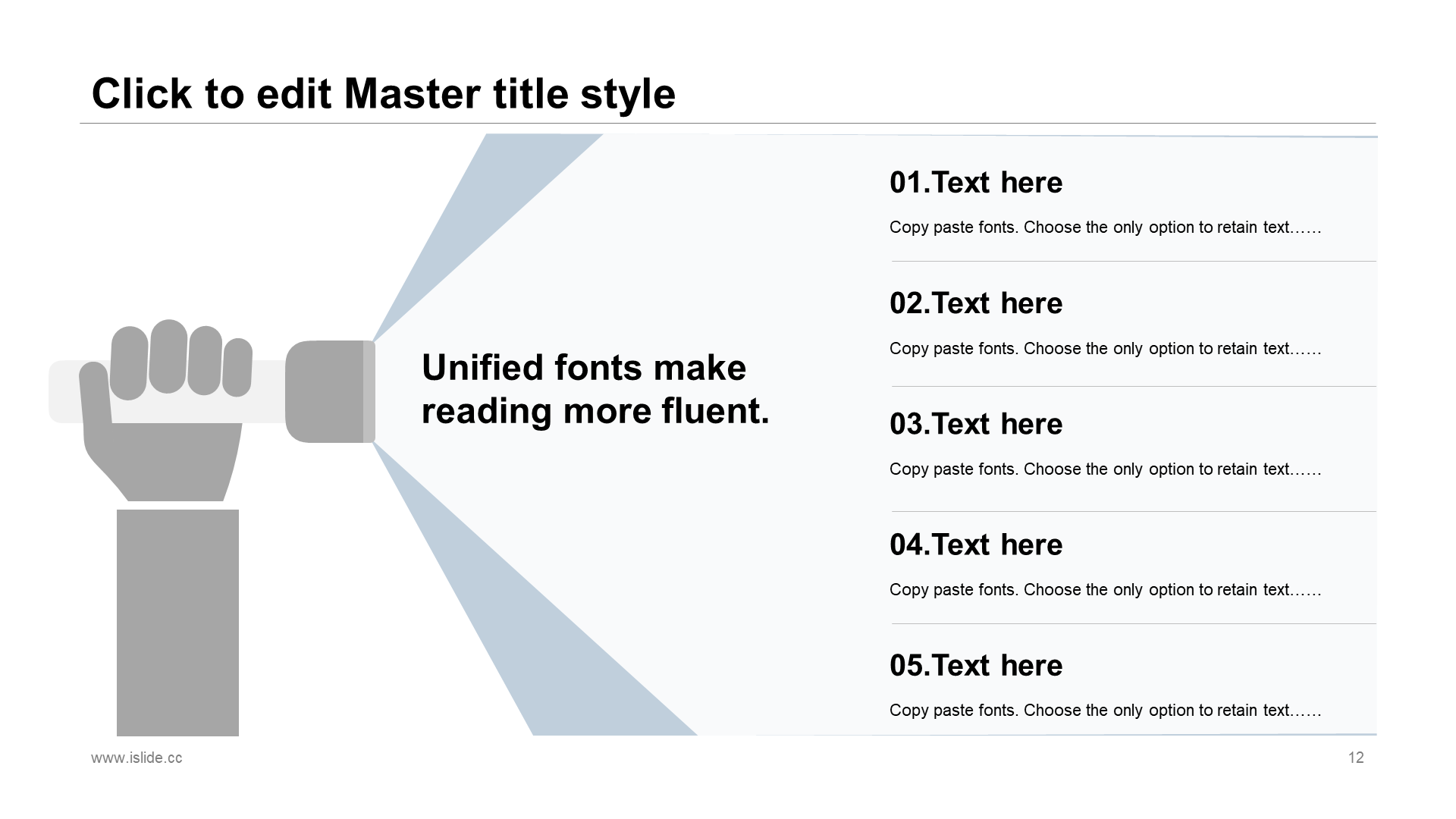 Click to edit Master title style

Unified fonts make reading more fluent.

01.Text here

Copy paste fonts. Choose the only option to retain text……

02.Text here

Copy paste fonts. Choose the only option to retain text……

03.Text here

Copy paste fonts. Choose the only option to retain text……

04.Text here

Copy paste fonts. Choose the only option to retain text……

05.Text here

Copy paste fonts. Choose the only option to retain text……

www.islide.cc

12